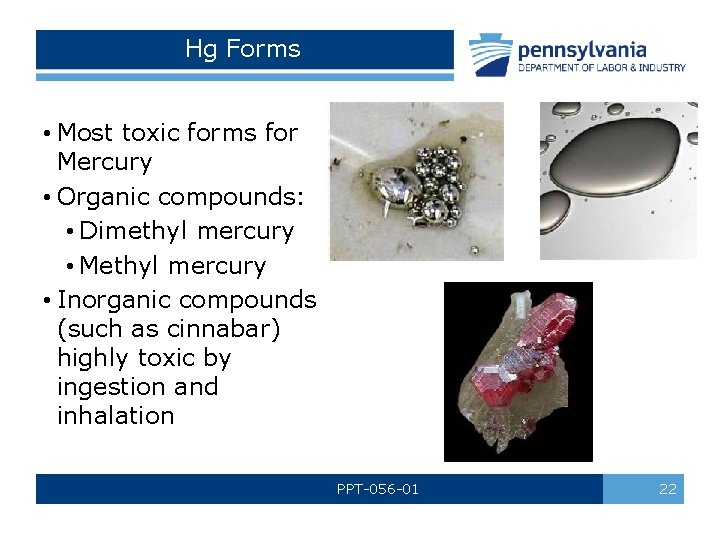 Hg Forms

pennsylvania
DEPARTMENT OF LABOR & INDUSTRY

• Most toxic forms for Mercury
• Organic compounds:
  • Dimethyl mercury
  • Methyl mercury
• Inorganic compounds (such as cinnabar) highly toxic by ingestion and inhalation

PPT-056-01

22